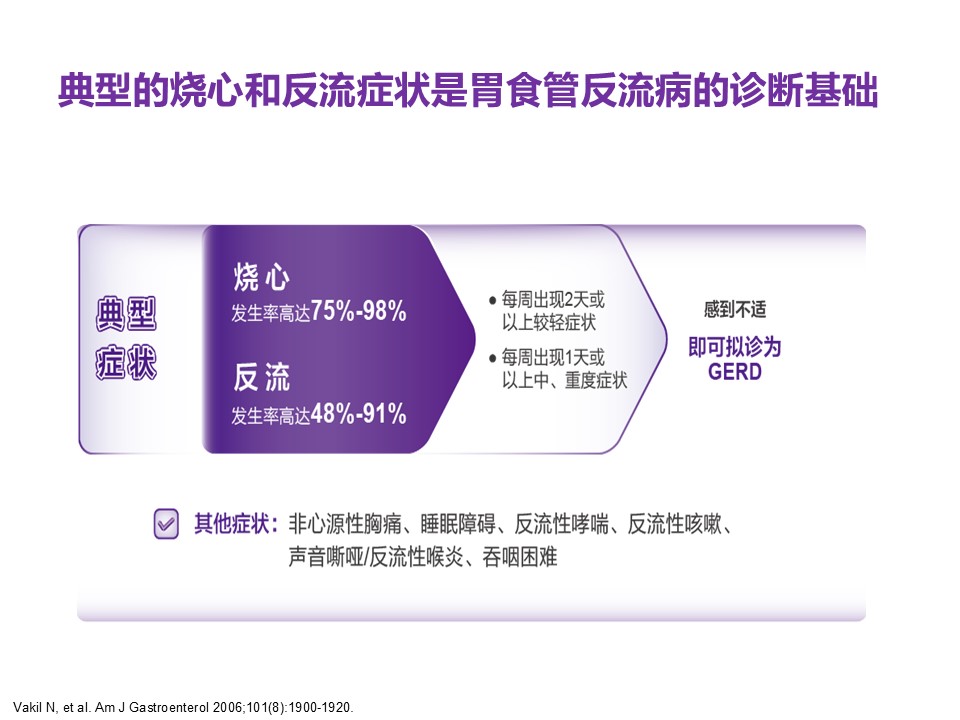 典型的烧心和反流症状是胃食管反流病的诊断基础

典型症状

烧心
发生率高达75%-98%

反流
发生率高达48%-91%

● 每周出现2天或以上较轻症状
● 每周出现1天或以上中、重度症状

感到不适
即可拟诊为GERD

其他症状：非心源性胸痛、睡眠障碍、反流性哮喘、反流性咳嗽、声音嘶哑/反流性喉炎、吞咽困难

Vakil N, et al. Am J Gastroenterol 2006;101(8):1900-1920.